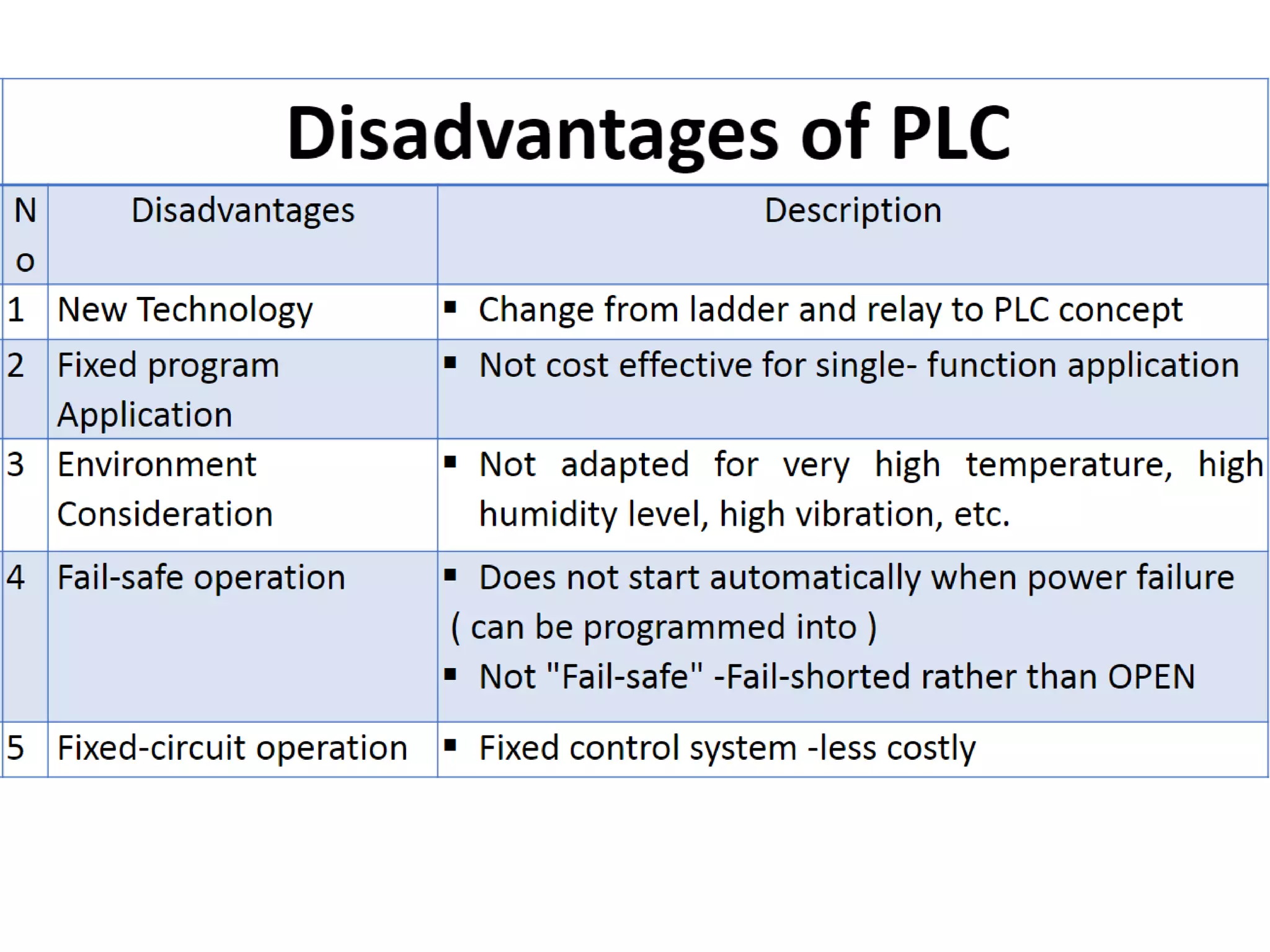 Disadvantages of PLC

| No | Disadvantages | Description |
|---|---|---|
| 1 | New Technology | ▪ Change from ladder and relay to PLC concept |
| 2 | Fixed program Application | ▪ Not cost effective for single- function application |
| 3 | Environment Consideration | ▪ Not adapted for very high temperature, high humidity level, high vibration, etc. |
| 4 | Fail-safe operation | ▪ Does not start automatically when power failure ( can be programmed into ) ▪ Not "Fail-safe" -Fail-shorted rather than OPEN |
| 5 | Fixed-circuit operation | ▪ Fixed control system -less costly |